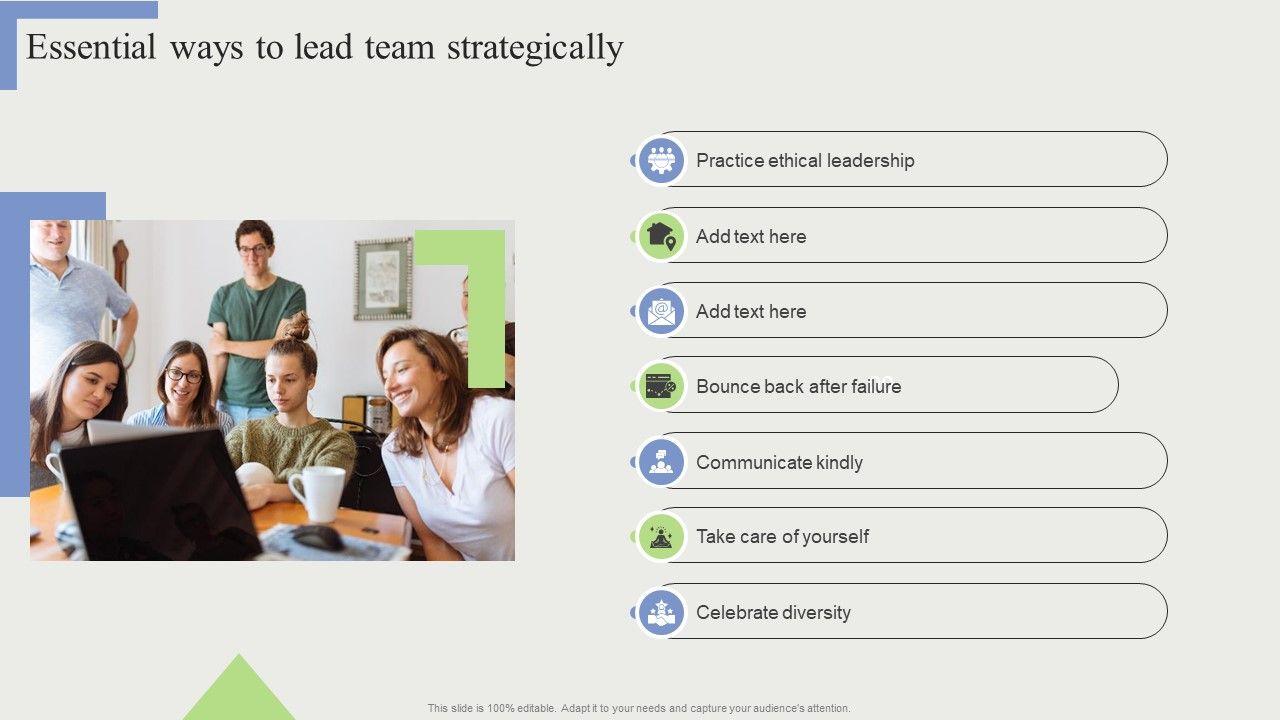 Essential ways to lead team strategically

Practice ethical leadership

Add text here

Add text here

Bounce back after failure

Communicate kindly

Take care of yourself

Celebrate diversity

This slide is 100% editable. Adapt it to your needs and capture your audience's attention.